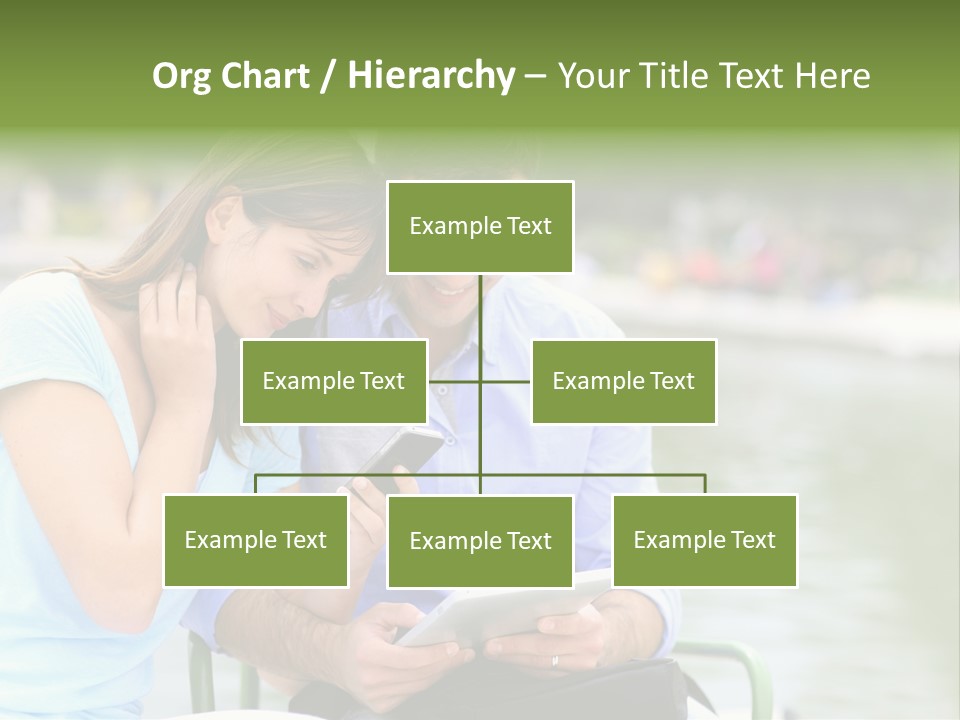 Org Chart / Hierarchy – Your Title Text Here

Example Text

Example Text

Example Text

Example Text

Example Text

Example Text